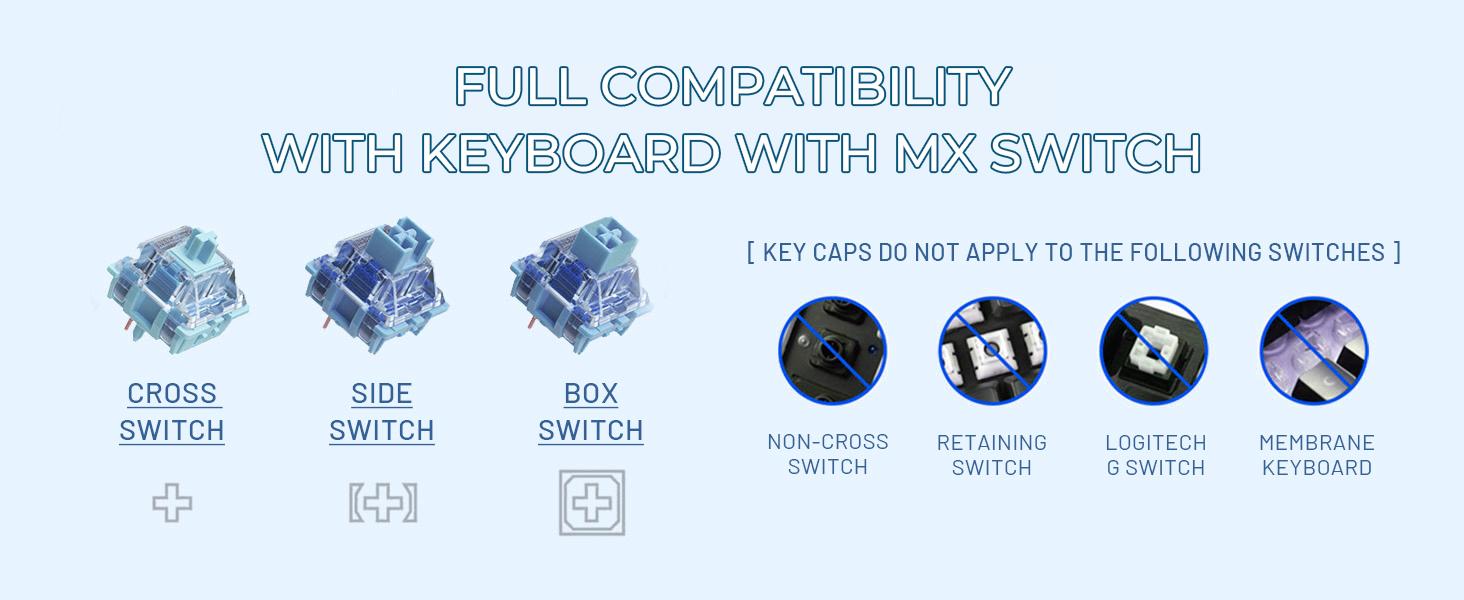 FULL COMPATIBILITY
WITH KEYBOARD WITH MX SWITCH

CROSS SWITCH

SIDE SWITCH

BOX SWITCH

[ KEY CAPS DO NOT APPLY TO THE FOLLOWING SWITCHES ]

NON-CROSS SWITCH

RETAINING SWITCH

LOGITECH G SWITCH

MEMBRANE KEYBOARD